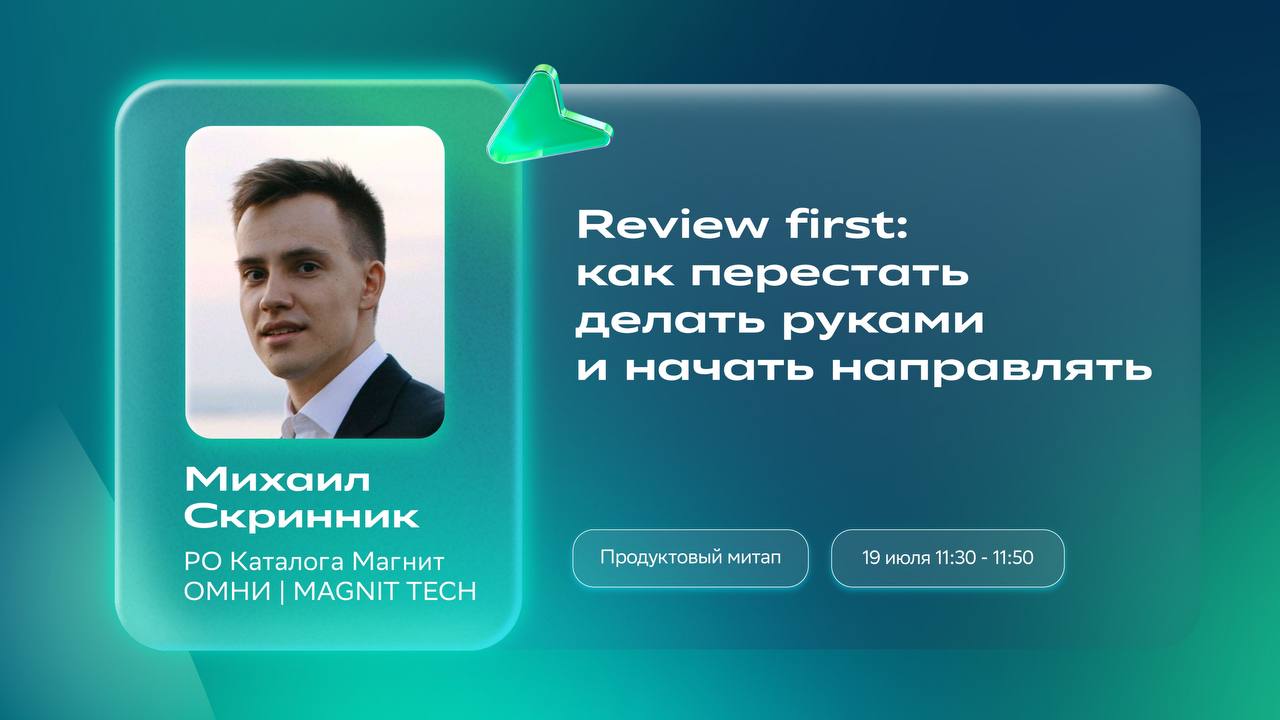 Михаил Скринник

PO Каталога Магнит ОМНИ | MAGNIT TECH

Review first: как перестать делать руками и начать направлять

Продуктовый митап

19 июля 11:30 - 11:50